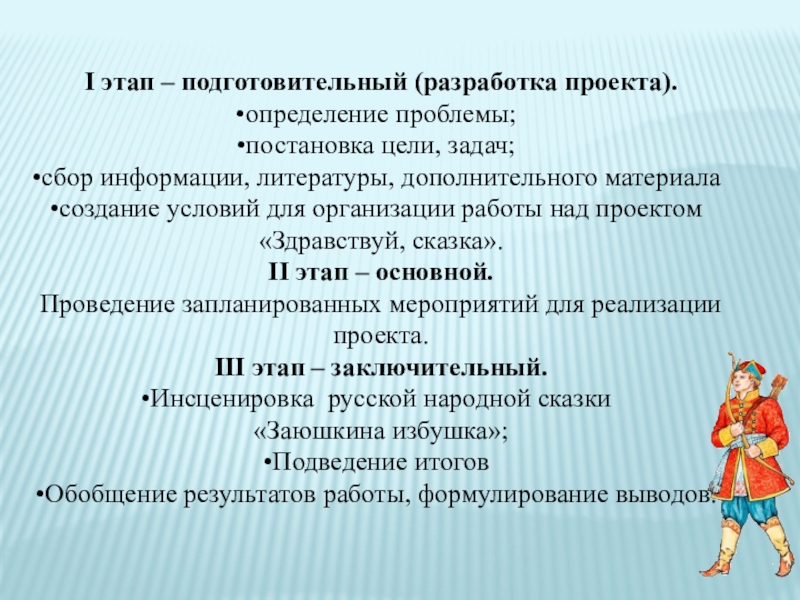 I этап – подготовительный (разработка проекта).
•определение проблемы;
•постановка цели, задач;
•сбор информации, литературы, дополнительного материала
•создание условий для организации работы над проектом «Здравствуй, сказка».
II этап – основной.
Проведение запланированных мероприятий для реализации проекта.
III этап – заключительный.
•Инсценировка русской народной сказки «Заюшкина избушка»;
•Подведение итогов
•Обобщение результатов работы, формулирование выводов.